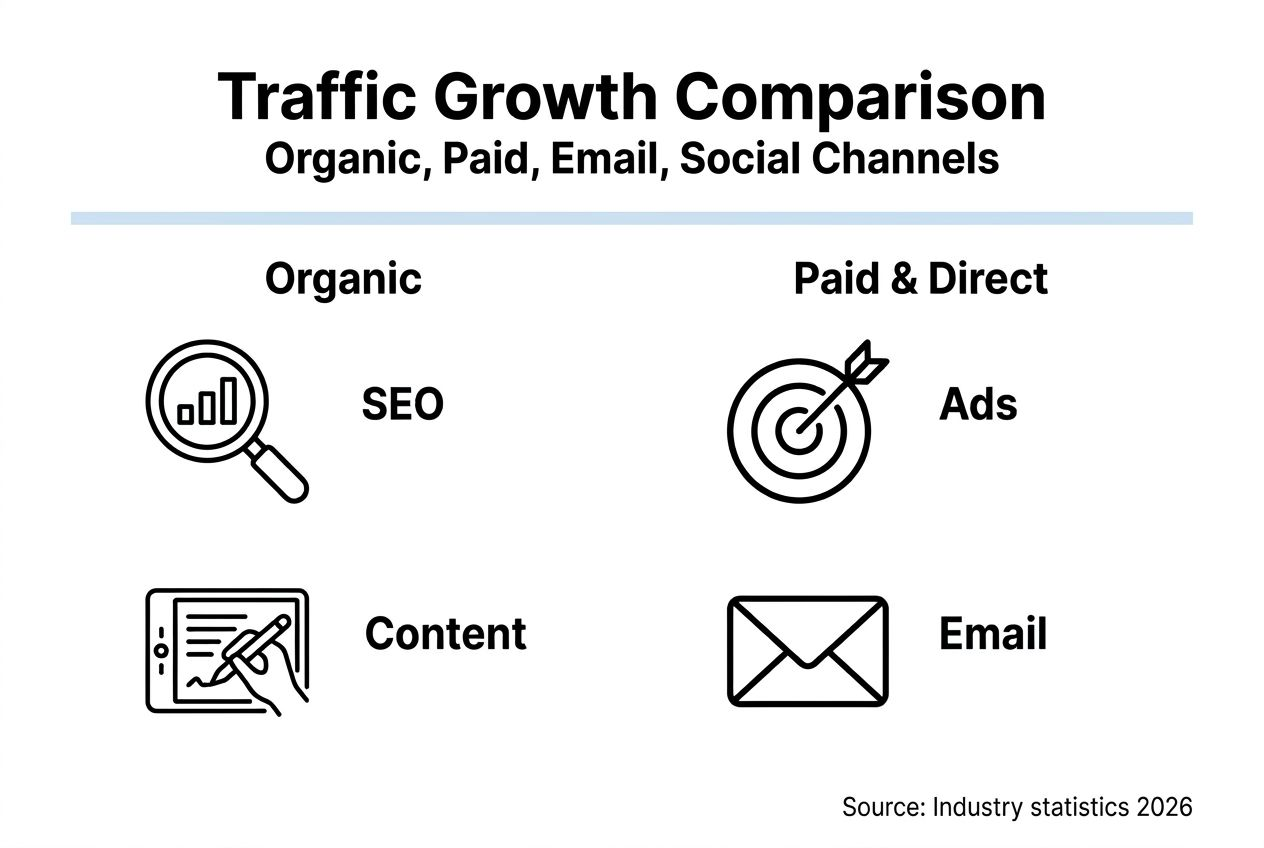 Traffic Growth Comparison
Organic, Paid, Email, Social Channels

Organic

SEO

Content

Paid & Direct

Ads

Email

Source: Industry statistics 2026